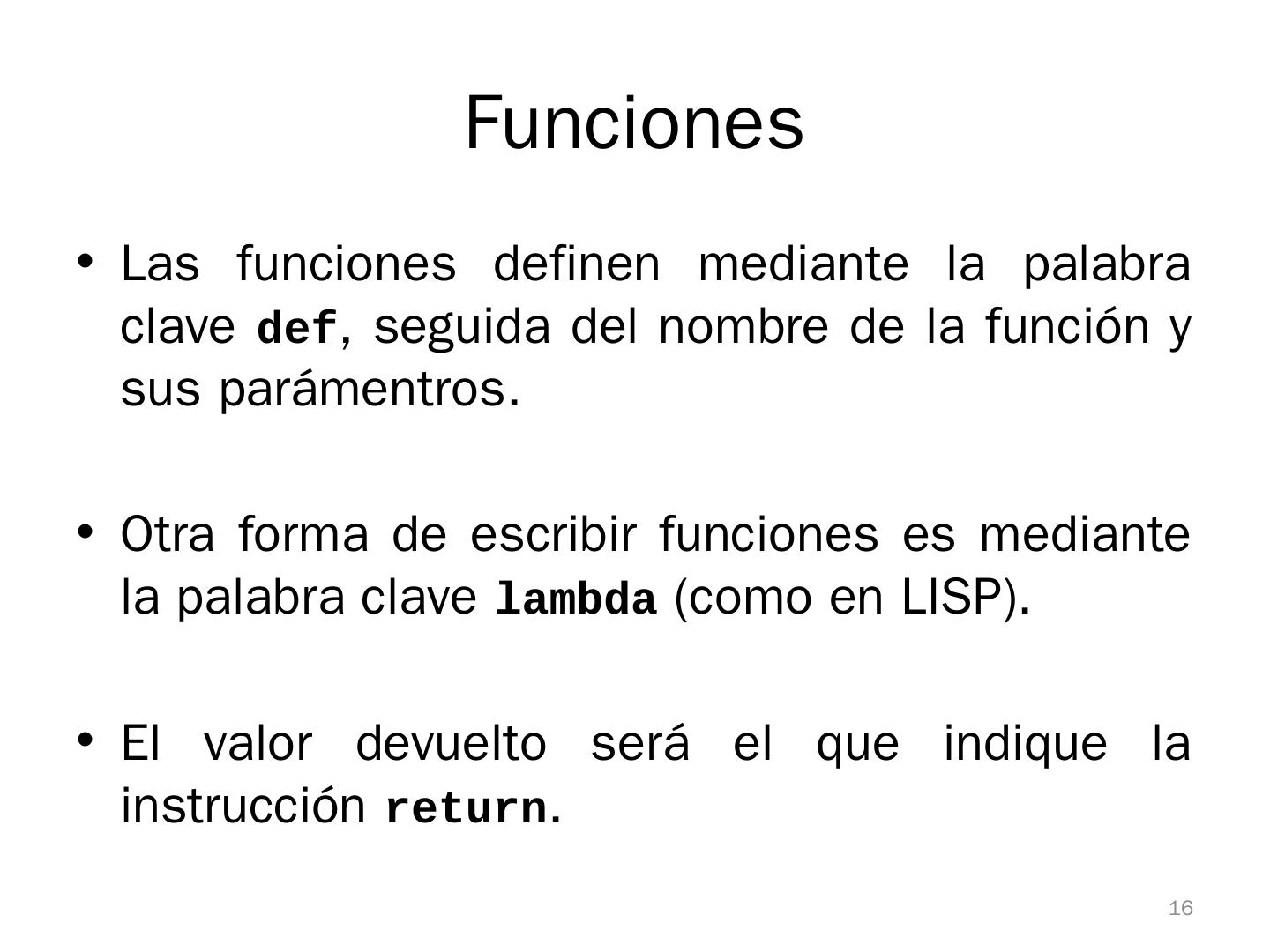 Funciones

• Las funciones definen mediante la palabra clave def, seguida del nombre de la función y sus parámentros.

• Otra forma de escribir funciones es mediante la palabra clave lambda (como en LISP).

• El valor devuelto será el que indique la instrucción return.

16